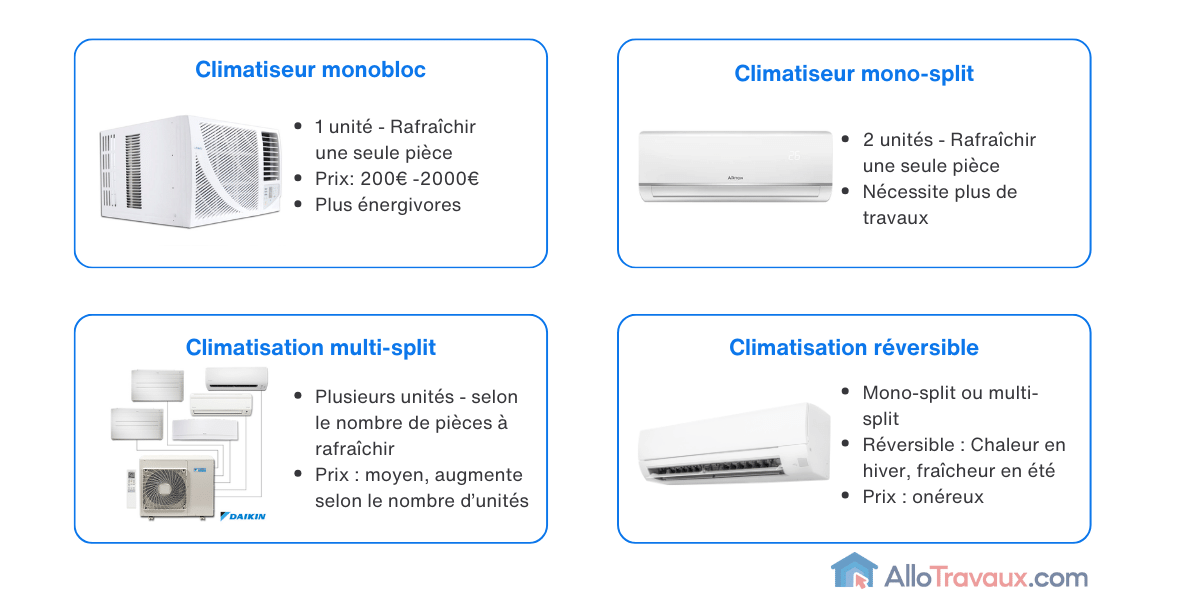 Climatiseur monobloc

- 1 unité - Rafraîchir une seule pièce
- Prix: 200€ -2000€
- Plus énergivores

Climatiseur mono-split

- 2 unités - Rafraîchir une seule pièce
- Nécessite plus de travaux

Climatisation multi-split

- Plusieurs unités - selon le nombre de pièces à rafraîchir
- Prix : moyen, augmente selon le nombre d'unités

DAIKIN

Climatisation réversible

- Mono-split ou multi-split
- Réversible : Chaleur en hiver, fraîcheur en été
- Prix : onéreux

AlloTravaux.com